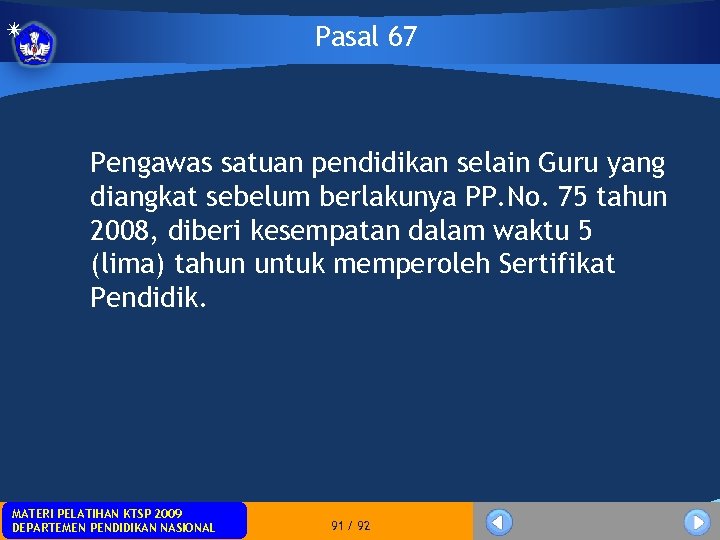 Pasal 67

Pengawas satuan pendidikan selain Guru yang diangkat sebelum berlakunya PP.No. 75 tahun 2008, diberi kesempatan dalam waktu 5 (lima) tahun untuk memperoleh Sertifikat Pendidik.

MATERI PELATIHAN KTSP 2009
DEPARTEMEN PENDIDIKAN NASIONAL

91 / 92